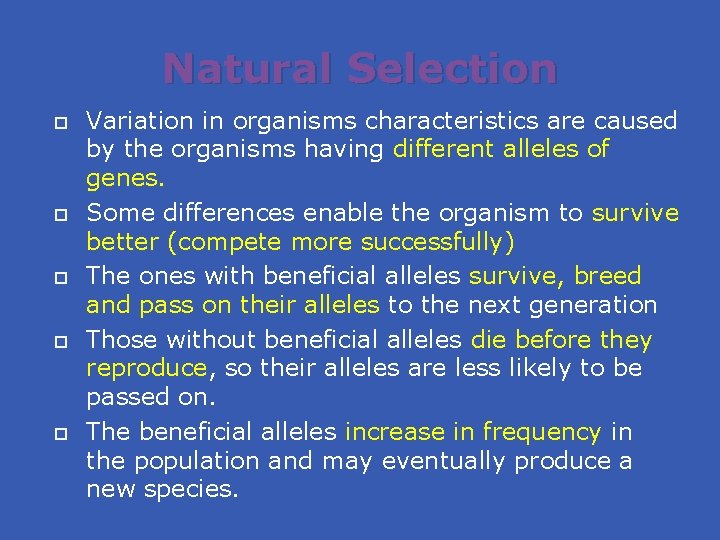 Natural Selection

- Variation in organisms characteristics are caused by the organisms having different alleles of genes.
- Some differences enable the organism to survive better (compete more successfully)
- The ones with beneficial alleles survive, breed and pass on their alleles to the next generation
- Those without beneficial alleles die before they reproduce, so their alleles are less likely to be passed on.
- The beneficial alleles increase in frequency in the population and may eventually produce a new species.